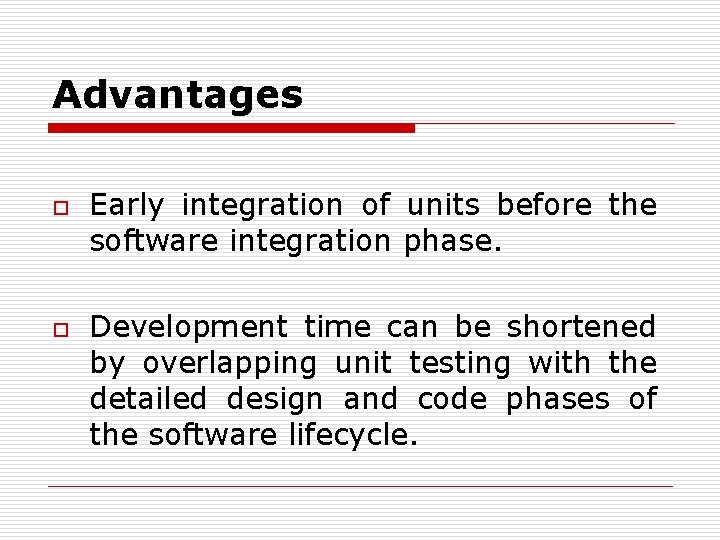 Advantages

Early integration of units before the software integration phase.

Development time can be shortened by overlapping unit testing with the detailed design and code phases of the software lifecycle.